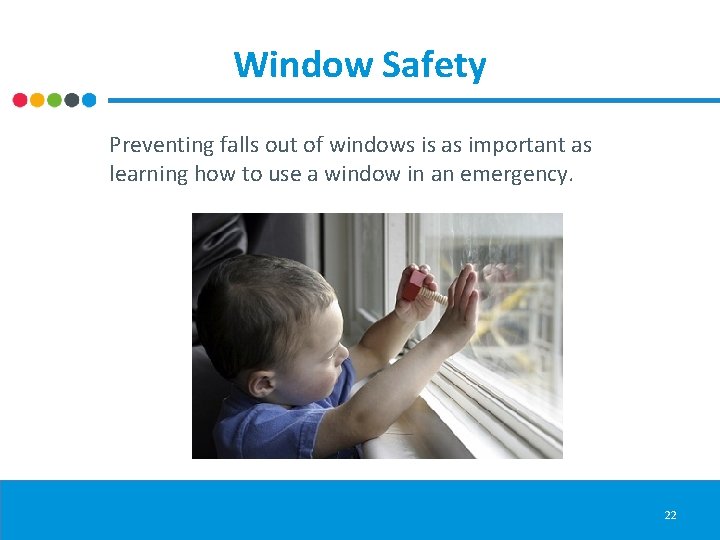 Window Safety

Preventing falls out of windows is as important as learning how to use a window in an emergency.

22